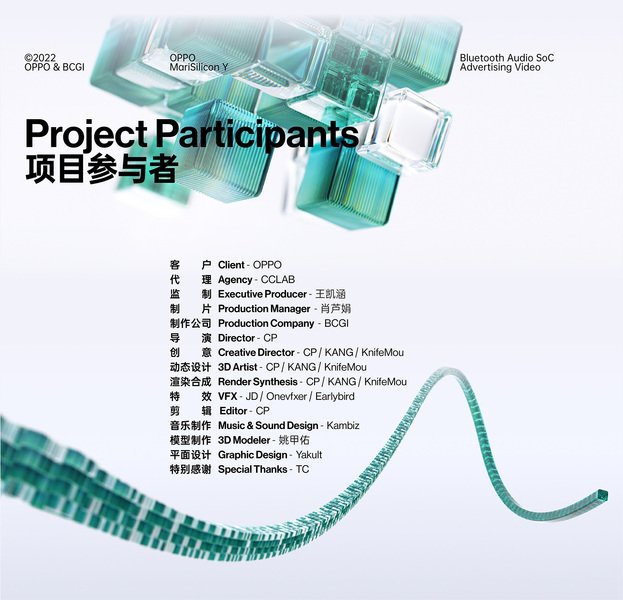 ©2022
OPPO & BCGI

OPPO
MariSilicon Y

Bluetooth Audio SoC
Advertising Video

Project Participants
项目参与者

客　户 Client - OPPO
代　理 Agency - CCLAB
监　制 Executive Producer - 王凯涵
制　片 Production Manager - 肖芦娟
制作公司 Production Company - BCGI
导　演 Director - CP
创　意 Creative Director - CP / KANG / KnifeMou
动态设计 3D Artist - CP / KANG / KnifeMou
渲染合成 Render Synthesis - CP / KANG / KnifeMou
特　效 VFX - JD / Onevfxer / Earlybird
剪　辑 Editor - CP
音乐制作 Music & Sound Design - Kambiz
模型制作 3D Modeler - 姚甲佑
平面设计 Graphic Design - Yakult
特别感谢 Special Thanks - TC